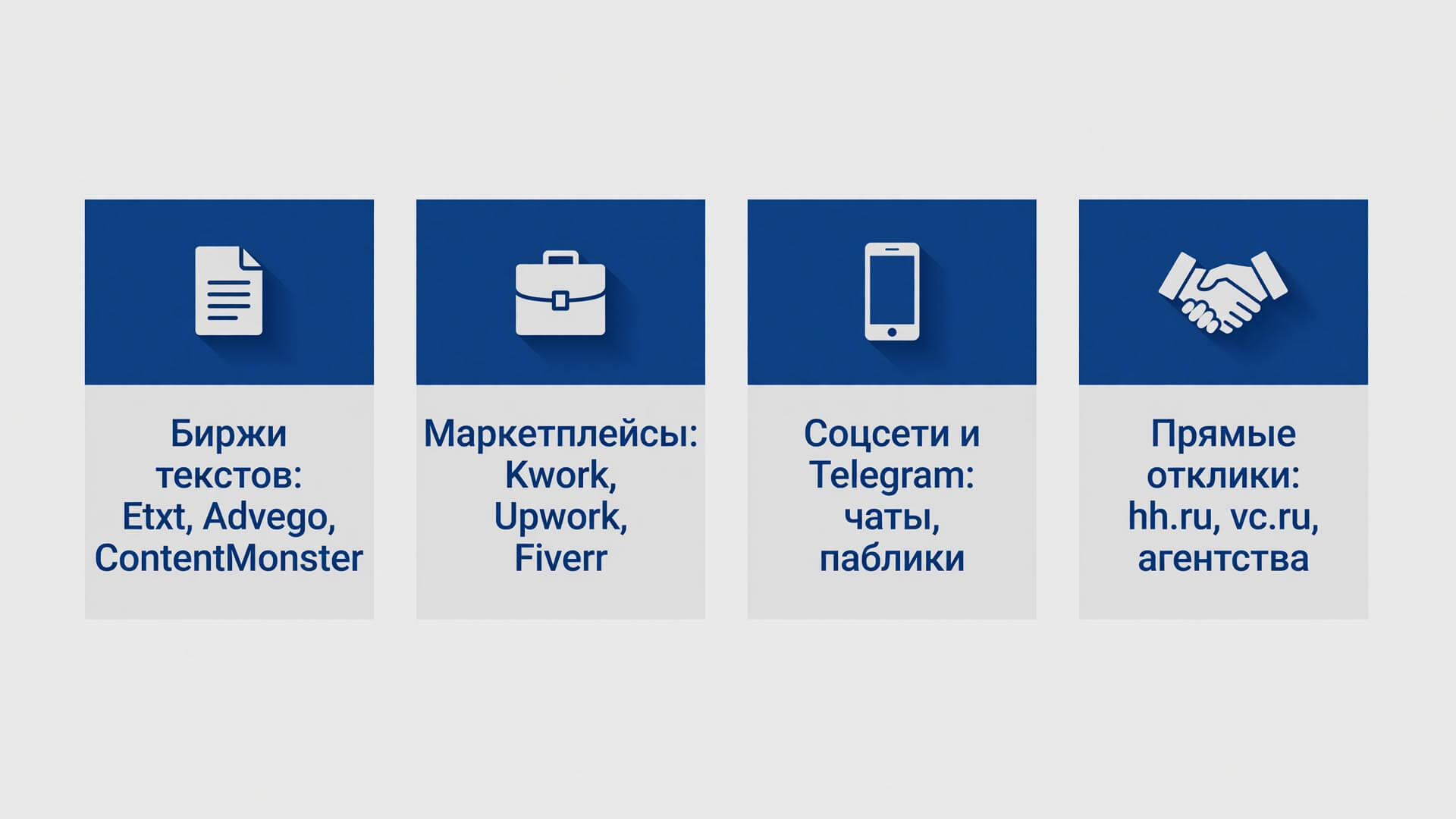 Биржи текстов: Etxt, Advego, ContentMonster

Маркетплейсы: Kwork, Upwork, Fiverr

Соцсети и Telegram: чаты, паблики

Прямые отклики: hh.ru, vc.ru, агентства